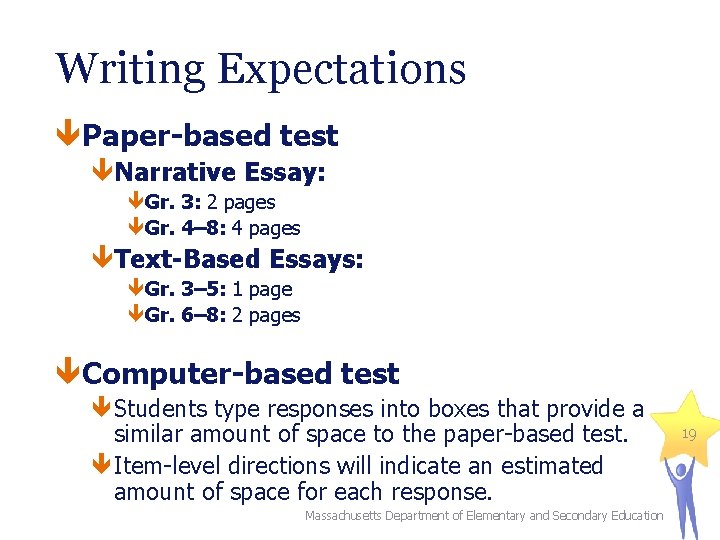 Writing Expectations

Paper-based test

Narrative Essay:

Gr. 3: 2 pages

Gr. 4–8: 4 pages

Text-Based Essays:

Gr. 3–5: 1 page

Gr. 6–8: 2 pages

Computer-based test

Students type responses into boxes that provide a similar amount of space to the paper-based test.

Item-level directions will indicate an estimated amount of space for each response.

19

Massachusetts Department of Elementary and Secondary Education